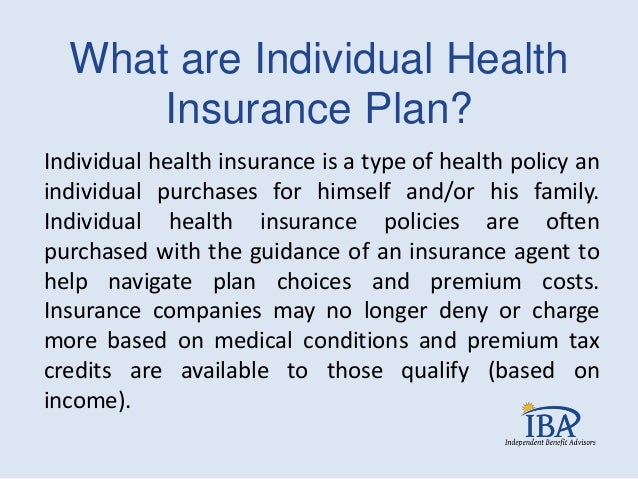 What are Individual Health Insurance Plan?

Individual health insurance is a type of health policy an individual purchases for himself and/or his family. Individual health insurance policies are often purchased with the guidance of an insurance agent to help navigate plan choices and premium costs. Insurance companies may no longer deny or charge more based on medical conditions and premium tax credits are available to those qualify (based on income).

IBA
Independent Benefit Advisors